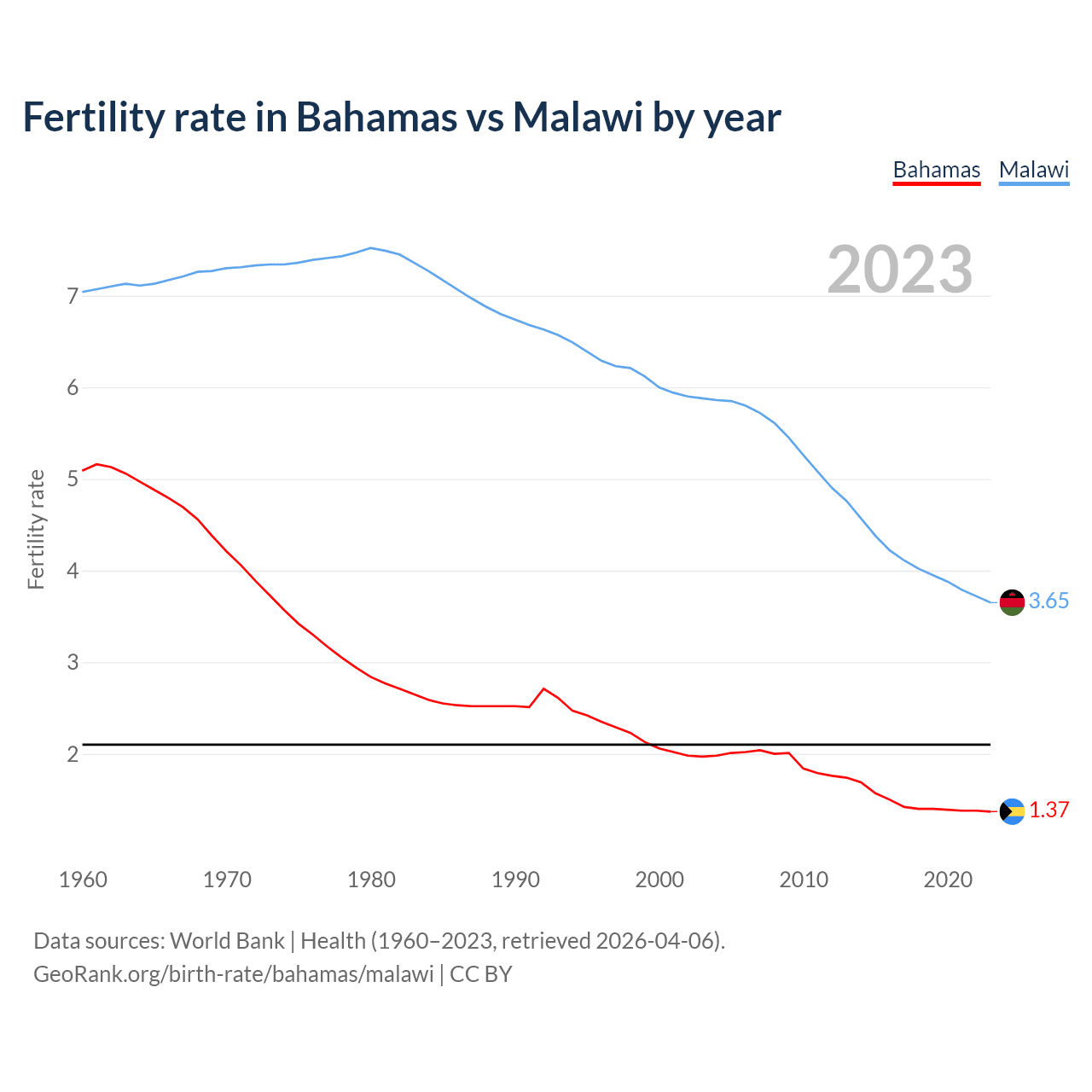 Fertility rate in Bahamas vs Malawi by year

Bahamas Malawi

2023

Fertility rate

7
6
5
4
3
2

3.65
1.37

1960 1970 1980 1990 2000 2010 2020

Data sources: World Bank | Health (1960–2023, retrieved 2026-04-06).
GeoRank.org/birth-rate/bahamas/malawi | CC BY